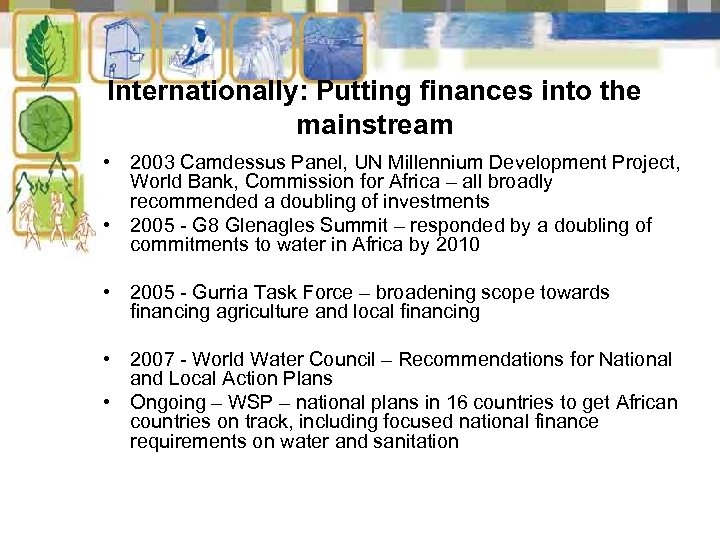 Internationally: Putting finances into the mainstream

• 2003 Camdessus Panel, UN Millennium Development Project, World Bank, Commission for Africa – all broadly recommended a doubling of investments
• 2005 - G8 Glenagles Summit – responded by a doubling of commitments to water in Africa by 2010

• 2005 - Gurria Task Force – broadening scope towards financing agriculture and local financing

• 2007 - World Water Council – Recommendations for National and Local Action Plans
• Ongoing – WSP – national plans in 16 countries to get African countries on track, including focused national finance requirements on water and sanitation